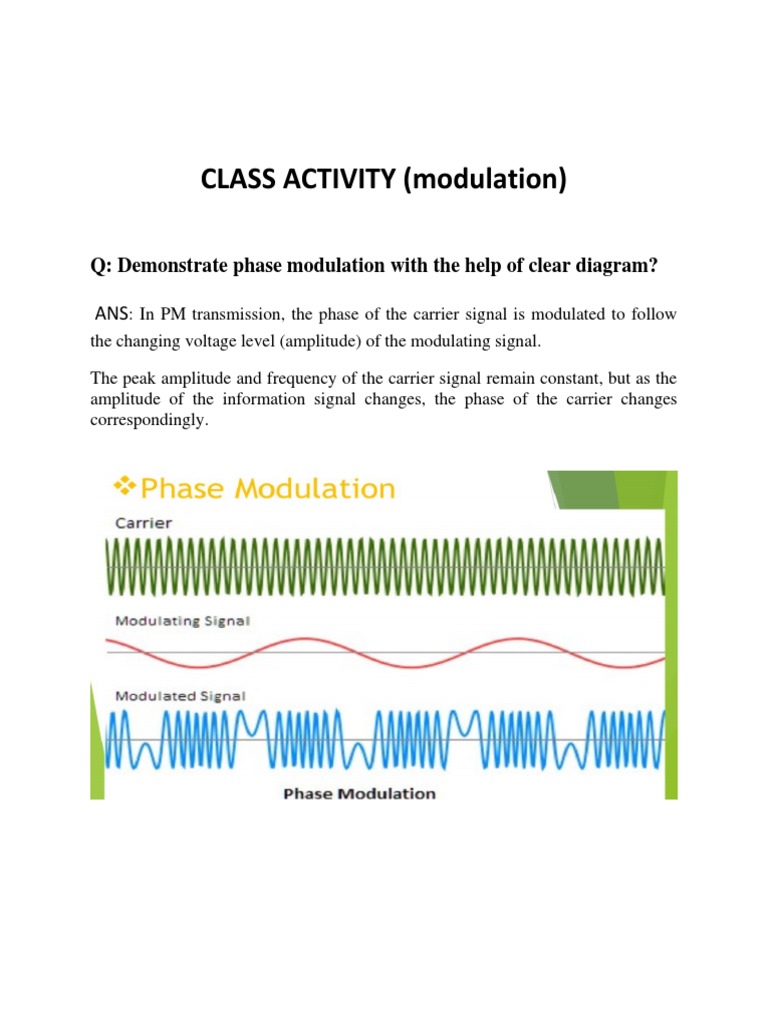 CLASS ACTIVITY (modulation)

Q: Demonstrate phase modulation with the help of clear diagram?

ANS: In PM transmission, the phase of the carrier signal is modulated to follow the changing voltage level (amplitude) of the modulating signal.

The peak amplitude and frequency of the carrier signal remain constant, but as the amplitude of the information signal changes, the phase of the carrier changes correspondingly.

❖Phase Modulation

Carrier

Modulating Signal

Modulated Signal

Phase Modulation